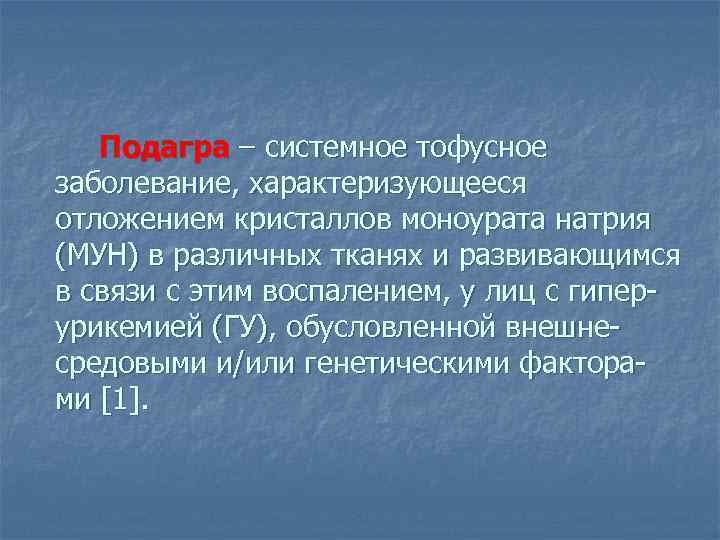 Подагра – системное тофусное заболевание, характеризующееся отложением кристаллов моноурата натрия (МУН) в различных тканях и развивающимся в связи с этим воспалением, у лиц с гиперурикемией (ГУ), обусловленной внешнесредовыми и/или генетическими факторами [1].